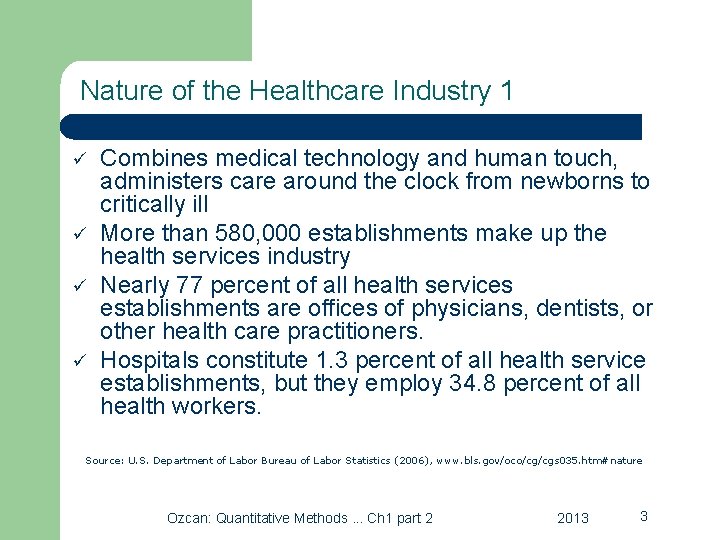 Nature of the Healthcare Industry 1

✓ Combines medical technology and human touch, administers care around the clock from newborns to critically ill

✓ More than 580,000 establishments make up the health services industry

✓ Nearly 77 percent of all health services establishments are offices of physicians, dentists, or other health care practitioners.

✓ Hospitals constitute 1.3 percent of all health service establishments, but they employ 34.8 percent of all health workers.

Source: U.S. Department of Labor Bureau of Labor Statistics (2006), www.bls.gov/oco/cg/cgs035.htm#nature

Ozcan: Quantitative Methods ... Ch1 part 2 2013 3